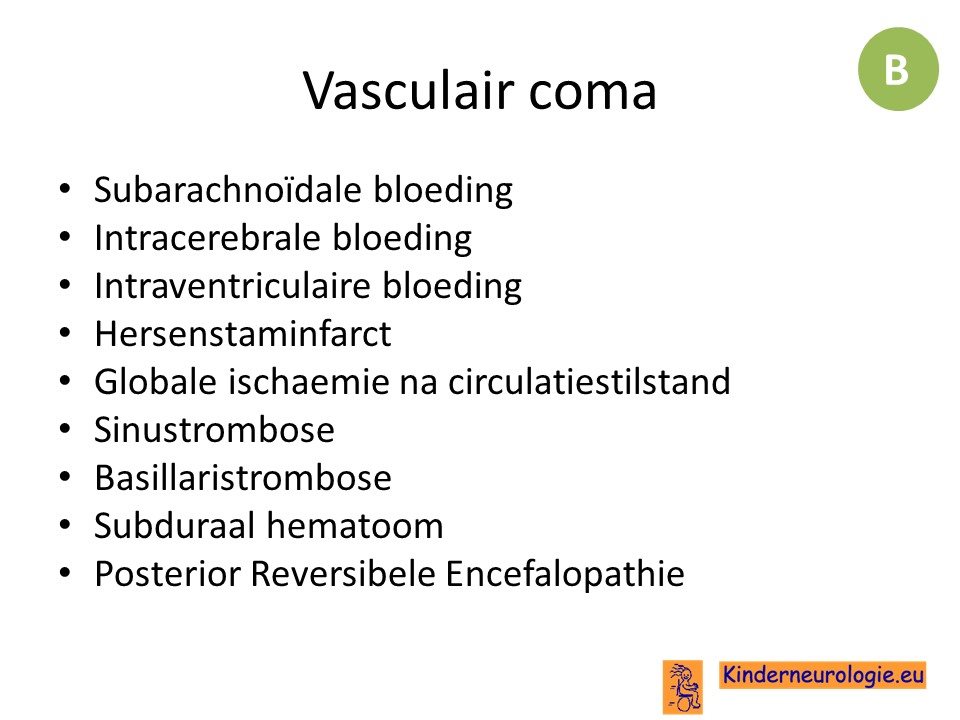 B

Vasculair coma

• Subarachnoïdale bloeding
• Intracerebrale bloeding
• Intraventriculaire bloeding
• Hersenstaminfarct
• Globale ischaemie na circulatiestilstand
• Sinustrombose
• Basillaristrombose
• Subduraal hematoom
• Posterior Reversibele Encefalopathie

Kinderneurologie.eu